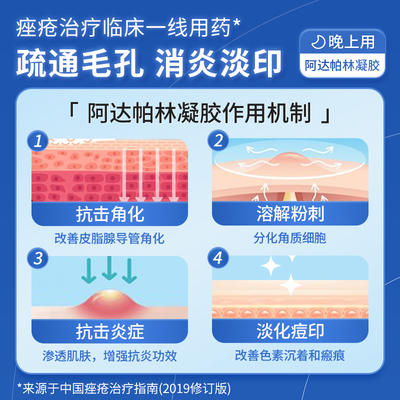 痤疮治疗临床一线用药*

疏通毛孔 消炎淡印

晚上用

阿达帕林凝胶

「 阿达帕林凝胶作用机制 」

1

抗击角化

改善皮脂腺导管角化

2

溶解粉刺

分化角质细胞

3

抗击炎症

渗透肌肤，增强抗炎功效

4

淡化痘印

改善色素沉着和瘢痕

*来源于中国痤疮治疗指南(2019修订版)